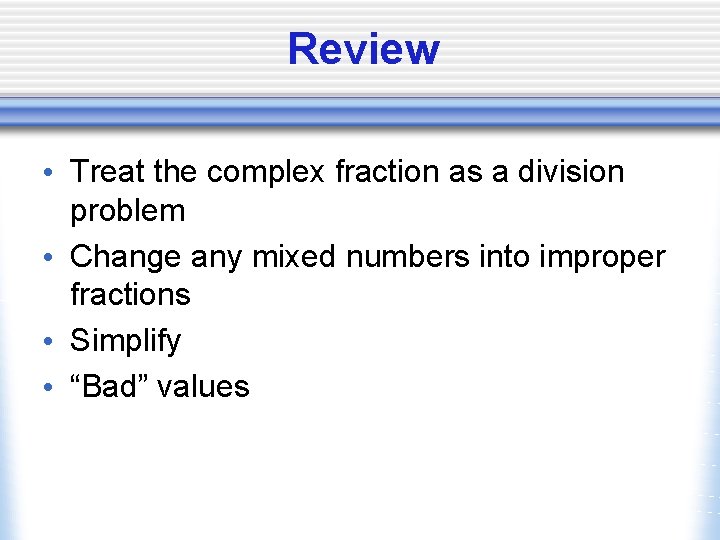 Review

• Treat the complex fraction as a division problem
• Change any mixed numbers into improper fractions
• Simplify
• “Bad” values